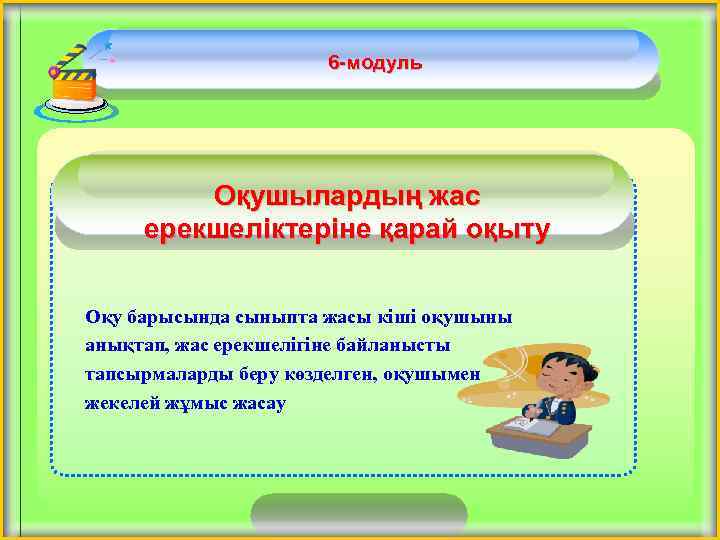 6-модуль

Оқушылардың жас ерекшеліктеріне қарай оқыту

Оқу барысында сыныпта жасы кіші оқушыны анықтап, жас ерекшелігіне байланысты тапсырмаларды беру көзделген, оқушымен жекелей жұмыс жасау